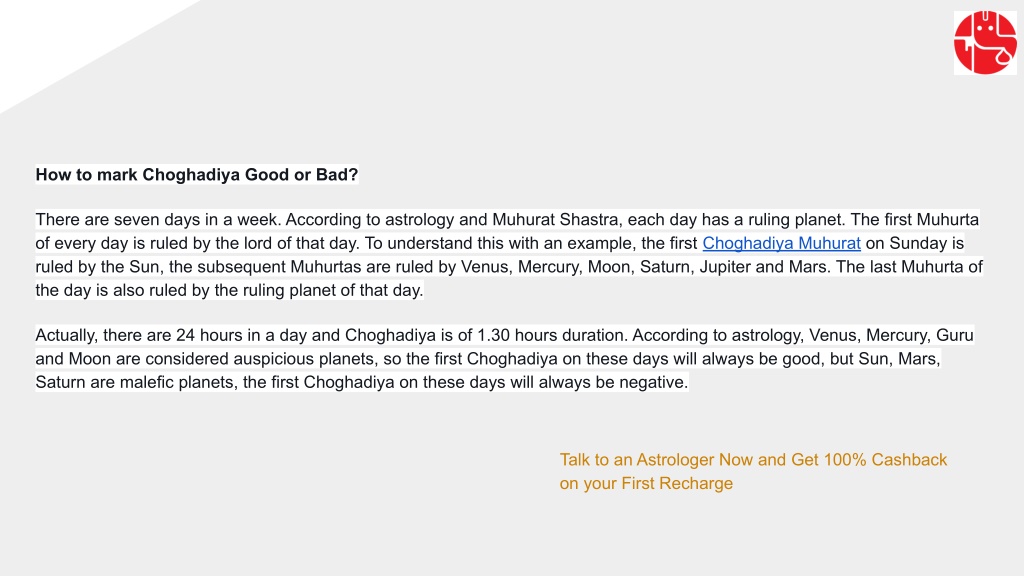 How to mark Choghadiya Good or Bad?

There are seven days in a week. According to astrology and Muhurat Shastra, each day has a ruling planet. The first Muhurta of every day is ruled by the lord of that day. To understand this with an example, the first Choghadiya Muhurat on Sunday is ruled by the Sun, the subsequent Muhurtas are ruled by Venus, Mercury, Moon, Saturn, Jupiter and Mars. The last Muhurta of the day is also ruled by the ruling planet of that day.

Actually, there are 24 hours in a day and Choghadiya is of 1.30 hours duration. According to astrology, Venus, Mercury, Guru and Moon are considered auspicious planets, so the first Choghadiya on these days will always be good, but Sun, Mars, Saturn are malefic planets, the first Choghadiya on these days will always be negative.

Talk to an Astrologer Now and Get 100% Cashback on your First Recharge